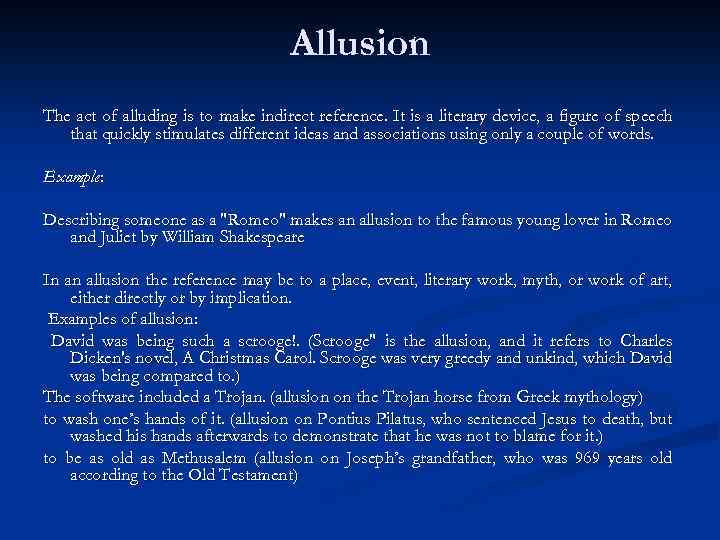 Allusion

The act of alluding is to make indirect reference. It is a literary device, a figure of speech that quickly stimulates different ideas and associations using only a couple of words.

Example:

Describing someone as a "Romeo" makes an allusion to the famous young lover in Romeo and Juliet by William Shakespeare

In an allusion the reference may be to a place, event, literary work, myth, or work of art, either directly or by implication.

Examples of allusion:

David was being such a scrooge!. (Scrooge" is the allusion, and it refers to Charles Dicken's novel, A Christmas Carol. Scrooge was very greedy and unkind, which David was being compared to.)

The software included a Trojan. (allusion on the Trojan horse from Greek mythology)

to wash one's hands of it. (allusion on Pontius Pilatus, who sentenced Jesus to death, but washed his hands afterwards to demonstrate that he was not to blame for it.)

to be as old as Methusalem (allusion on Joseph's grandfather, who was 969 years old according to the Old Testament)